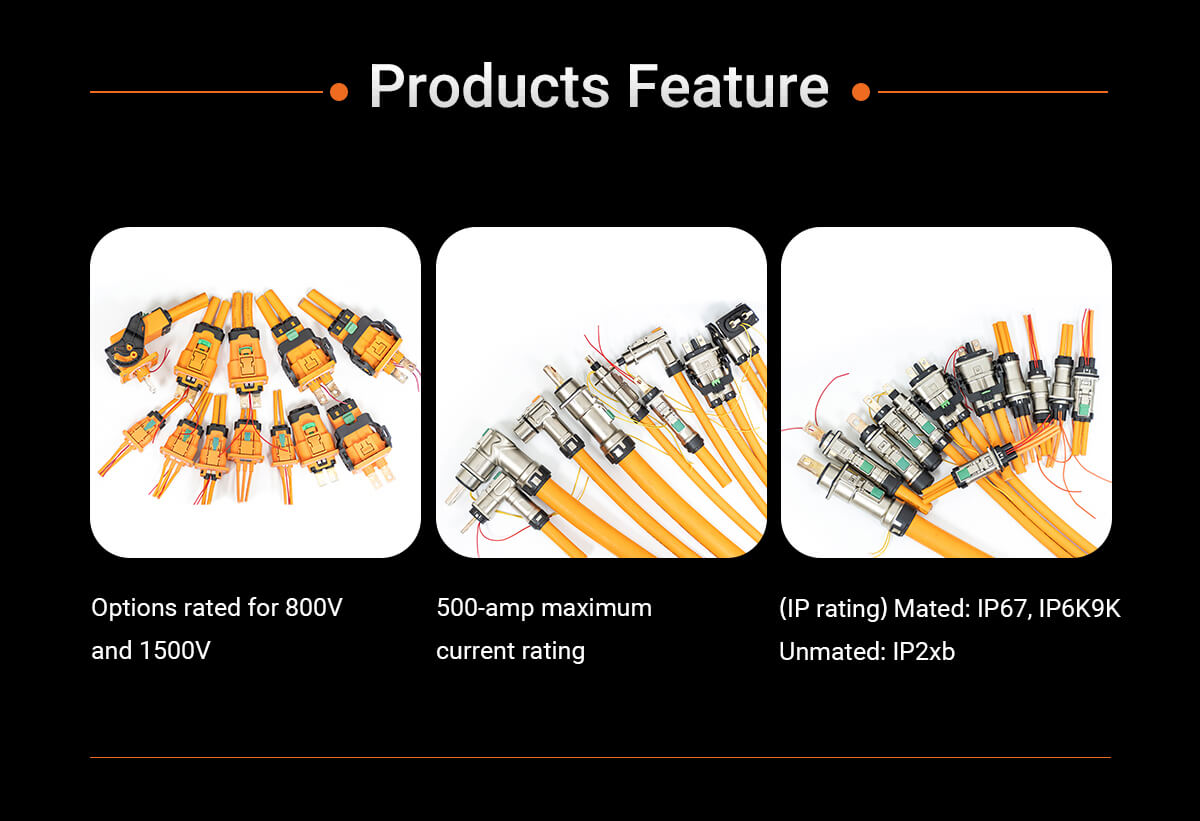 Products Feature

Options rated for 800V and 1500V

500-amp maximum current rating

(IP rating) Mated: IP67, IP6K9K
Unmated: IP2xb